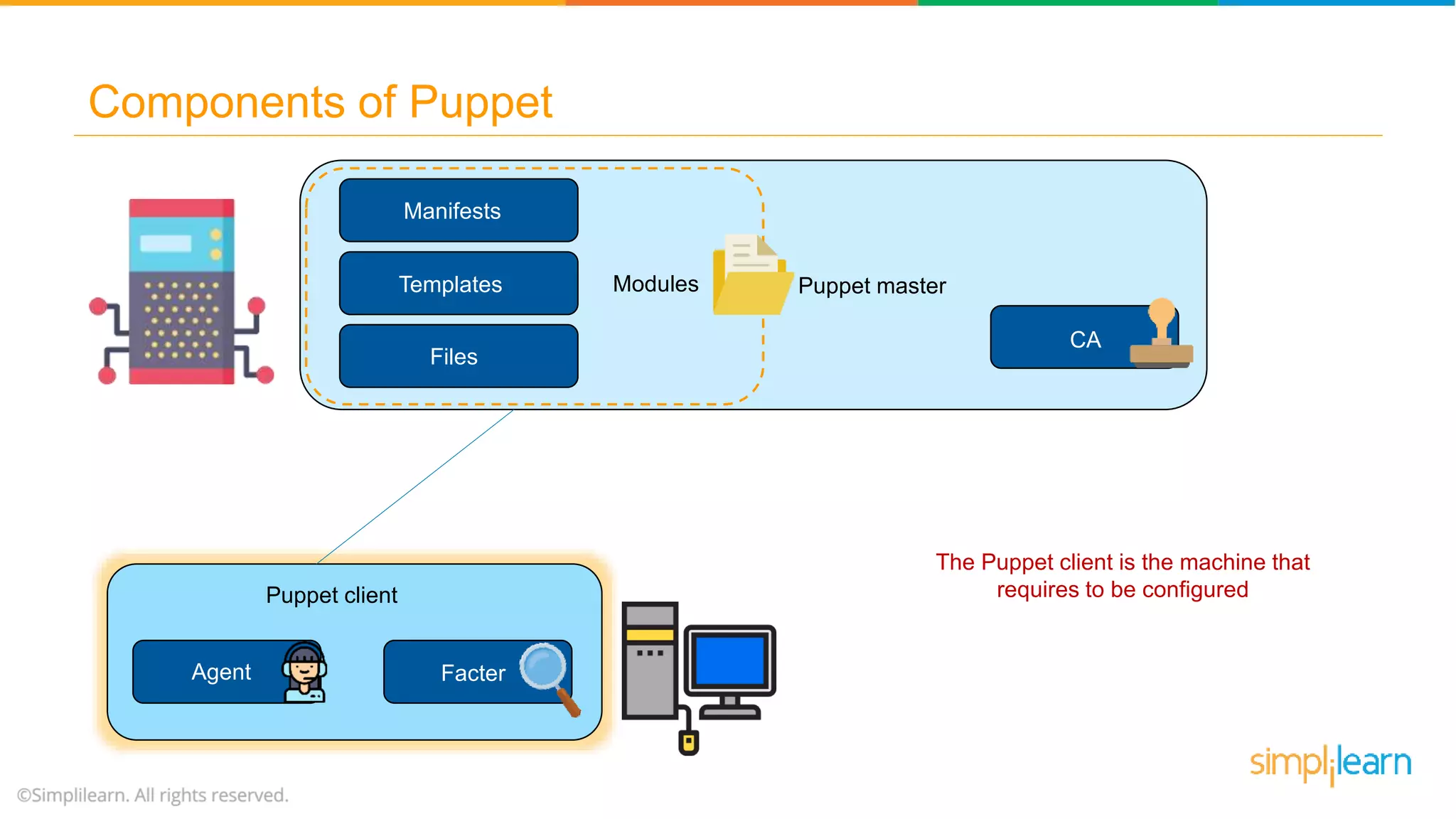 Components of Puppet

Manifests

Templates

Files

Modules

Puppet master

CA

Puppet client

Agent

Facter

The Puppet client is the machine that requires to be configured

simplilearn

©Simplilearn. All rights reserved.